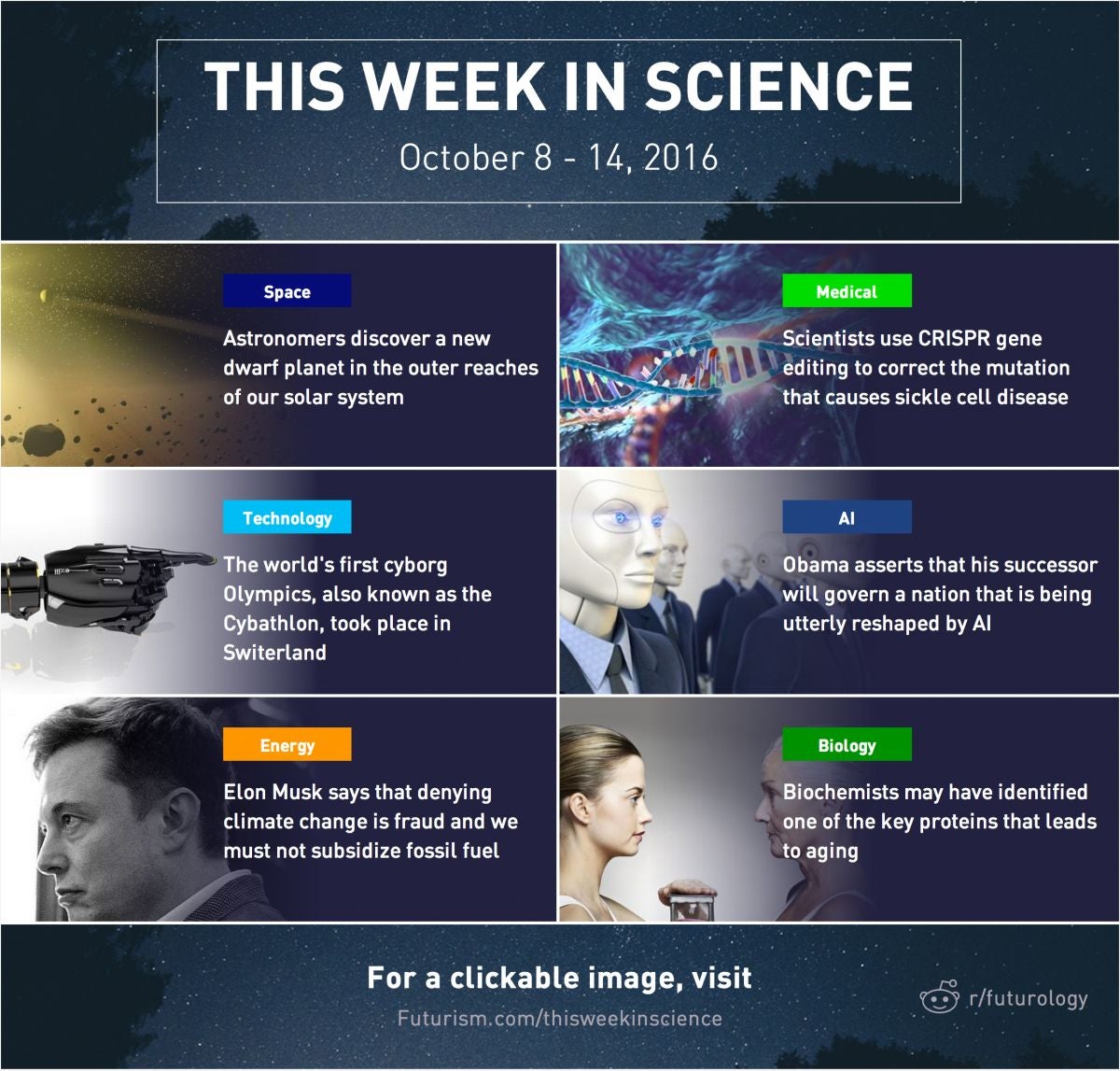 THIS WEEK IN SCIENCE

October 8 - 14, 2016

Space

Astronomers discover a new dwarf planet in the outer reaches of our solar system

Medical

Scientists use CRISPR gene editing to correct the mutation that causes sickle cell disease

Technology

The world's first cyborg Olympics, also known as the Cybathlon, took place in Switerland

AI

Obama asserts that his successor will govern a nation that is being utterly reshaped by AI

Energy

Elon Musk says that denying climate change is fraud and we must not subsidize fossil fuel

Biology

Biochemists may have identified one of the key proteins that leads to aging

For a clickable image, visit

Futurism.com/thisweekinscience

r/futurology